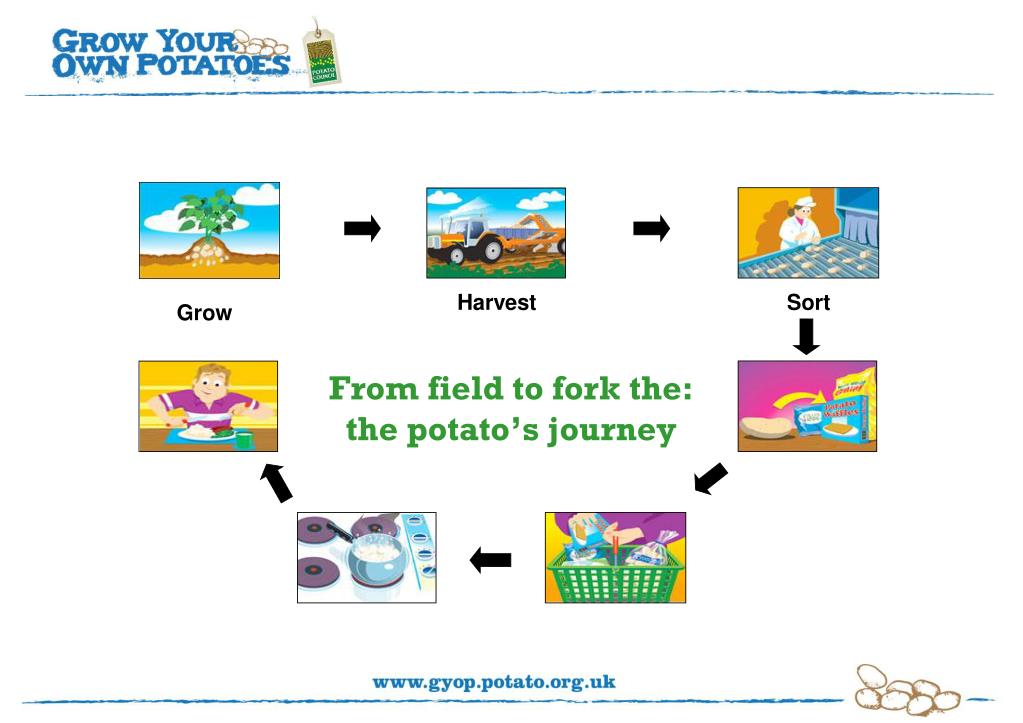 GROW YOUR OWN POTATOES

POTATO COUNCIL

Grow

Harvest

Sort

From field to fork the: the potato's journey

Potato Waffles

www.gyop.potato.org.uk